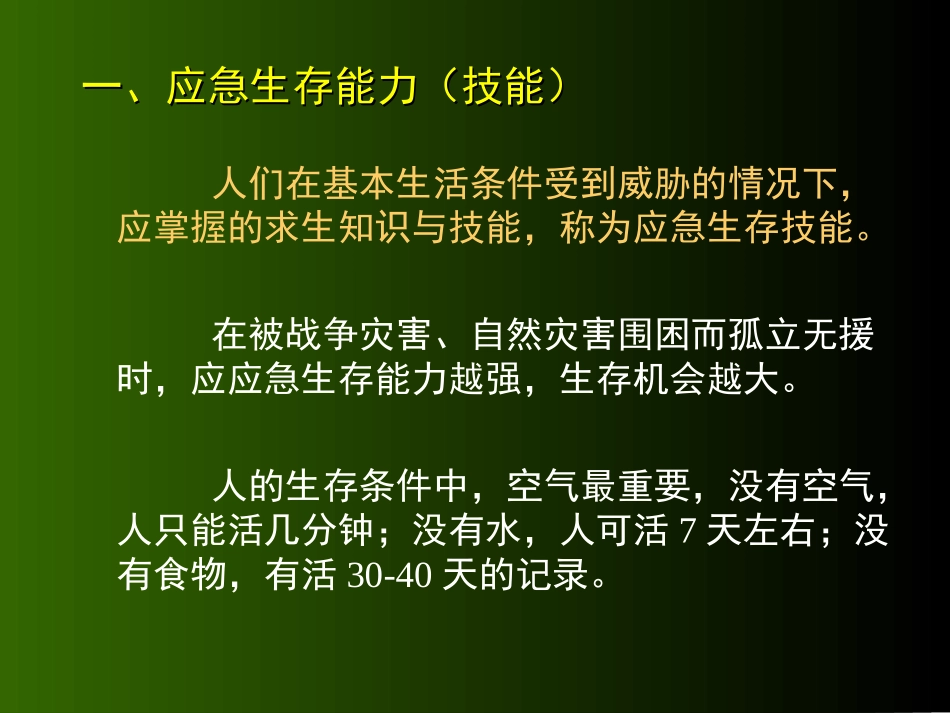 一、应急生存能力（技能）

人们在基本生活条件受到威胁的情况下，应掌握的求生知识与技能，称为应急生存技能。

在被战争灾害、自然灾害围困而孤立无援时，应应急生存能力越强，生存机会越大。

人的生存条件中，空气最重要，没有空气，人只能活几分钟；没有水，人可活 7 天左右；没有食物，有活 30-40 天的记录。